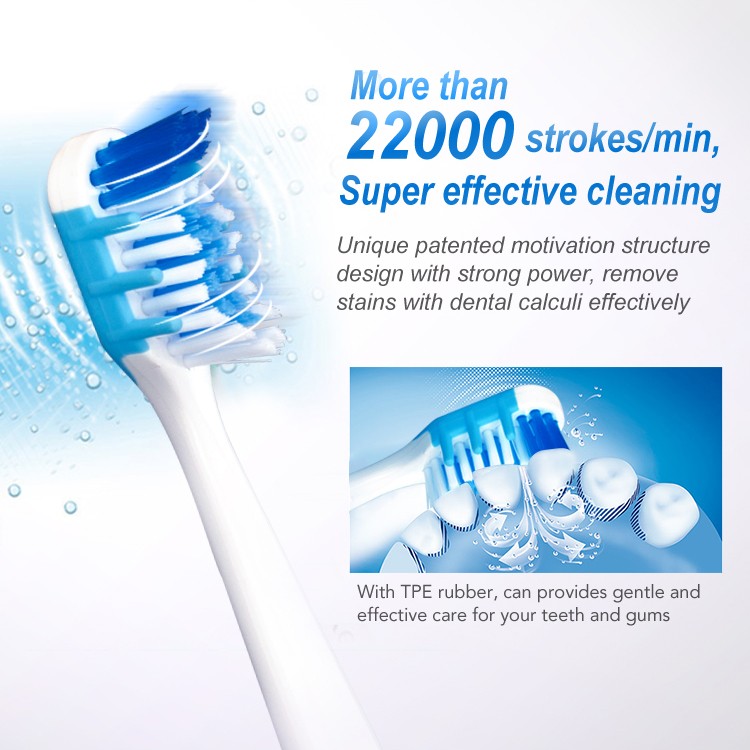 More than
22000 strokes/min,
Super effective cleaning

Unique patented motivation structure design with strong power, remove stains with dental calculi effectively

With TPE rubber, can provides gentle and effective care for your teeth and gums